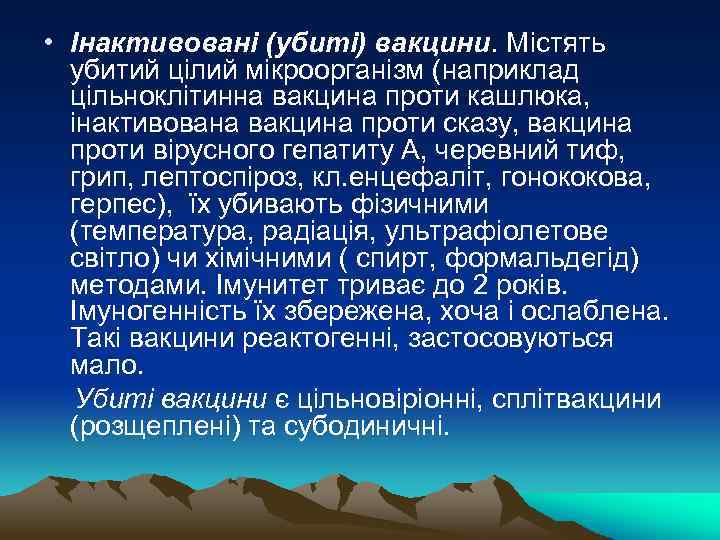 • Інактивовані (убиті) вакцини. Містять убитий цілий мікроорганізм (наприклад цільноклітинна вакцина проти кашлюка, інактивована вакцина проти сказу, вакцина проти вірусного гепатиту А, черевний тиф, грип, лептоспіроз, кл.енцефаліт, гонококова, герпес), їх убивають фізичними (температура, радіація, ультрафіолетове світло) чи хімічними ( спирт, формальдегід) методами. Імунитет триває до 2 років. Імуногенність їх збережена, хоча і ослаблена. Такі вакцини реактогенні, застосовуються мало.

Убиті вакцини є цільновіріонні, сплітвакцини (розщеплені) та субодиничні.